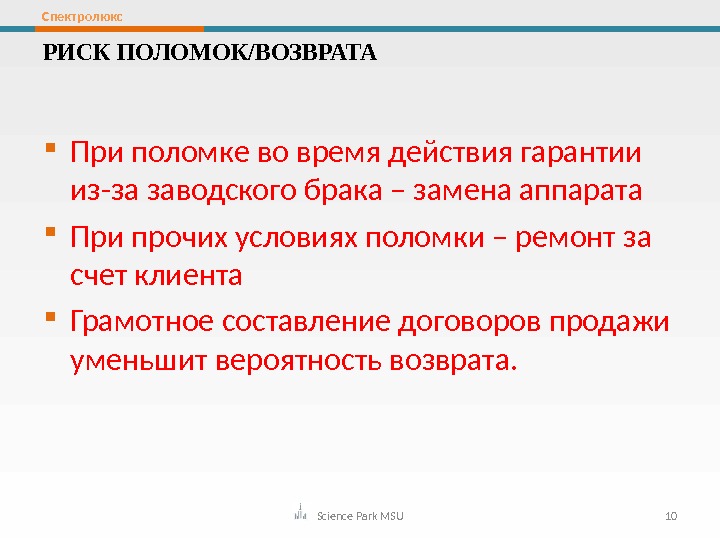 Спектролюкс

РИСК ПОЛОМОК/ВОЗВРАТА

- При поломке во время действия гарантии из-за заводского брака – замена аппарата
- При прочих условиях поломки – ремонт за счет клиента
- Грамотное составление договоров продажи уменьшит вероятность возврата.

Science Park MSU

10